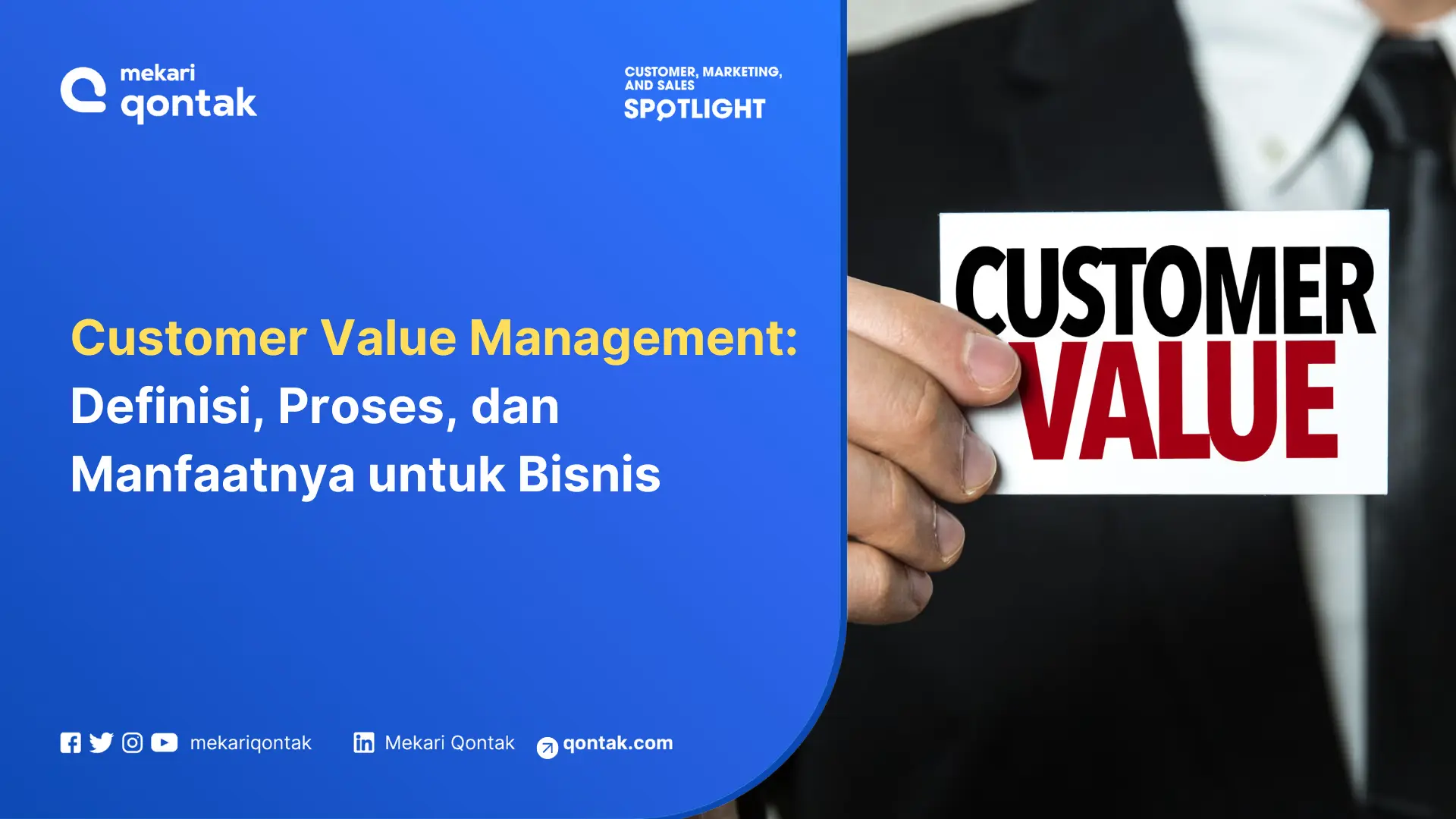 mekari qontak

CUSTOMER, MARKETING, AND SALES
SPOTLIGHT

Customer Value Management: Definisi, Proses, dan Manfaatnya untuk Bisnis

CUSTOMER VALUE

mekariqontak
Mekari Qontak
qontak.com